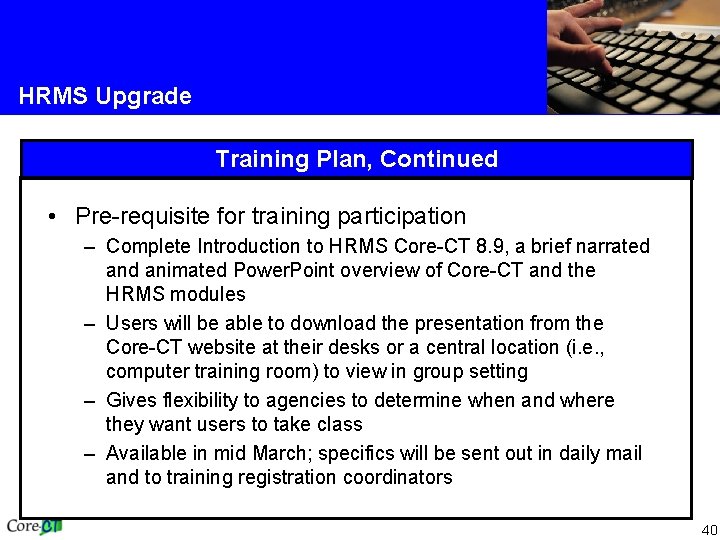 HRMS Upgrade

Training Plan, Continued

• Pre-requisite for training participation
– Complete Introduction to HRMS Core-CT 8.9, a brief narrated and animated PowerPoint overview of Core-CT and the HRMS modules
– Users will be able to download the presentation from the Core-CT website at their desks or a central location (i.e., computer training room) to view in group setting
– Gives flexibility to agencies to determine when and where they want users to take class
– Available in mid March; specifics will be sent out in daily mail and to training registration coordinators

Core-CT

40